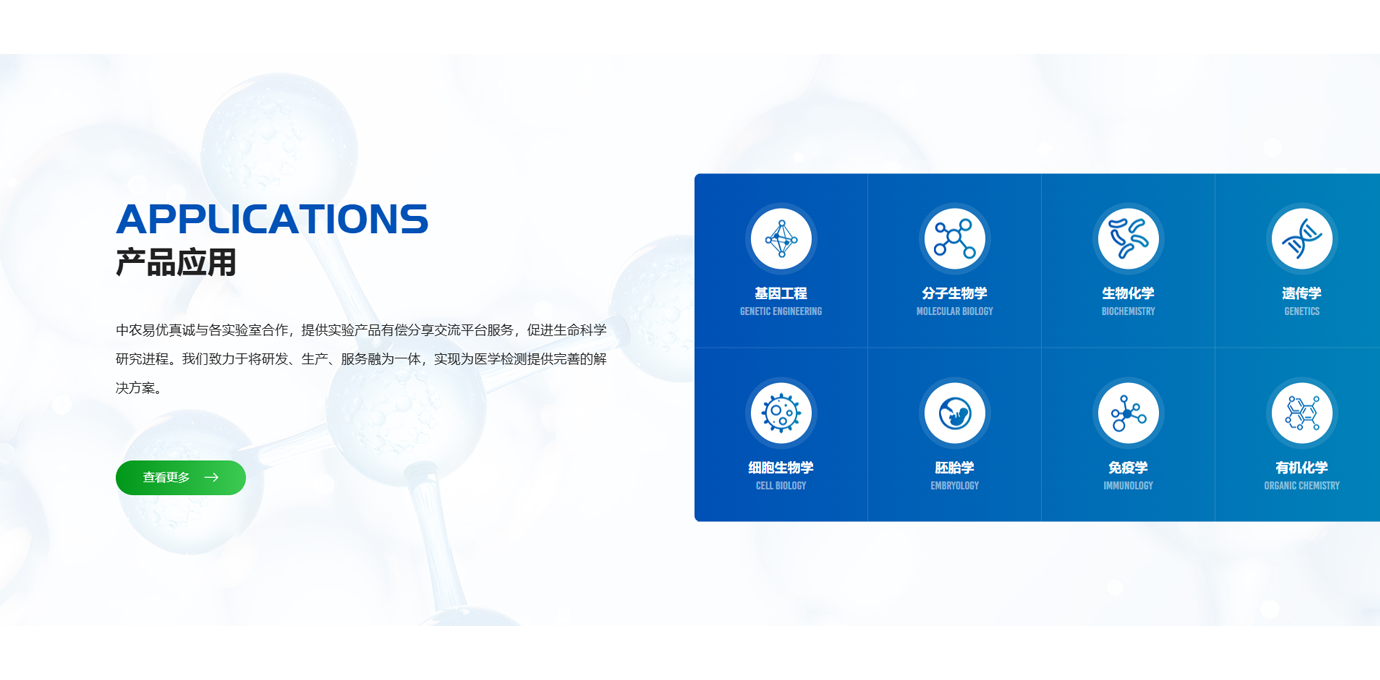 APPLICATIONS
产品应用

中农易优真诚与各实验室合作，提供实验产品有偿分享交流平台服务，促进生命科学研究进程。我们致力于将研发、生产、服务融为一体，实现为医学检测提供完善的解决方案。

查看更多

基因工程
GENETIC ENGINEERING

分子生物学
MOLECULAR BIOLOGY

生物化学
BIOCHEMISTRY

遗传学
GENETICS

细胞生物学
CELL BIOLOGY

胚胎学
EMBRYOLOGY

免疫学
IMMUNOLOGY

有机化学
ORGANIC CHEMISTRY